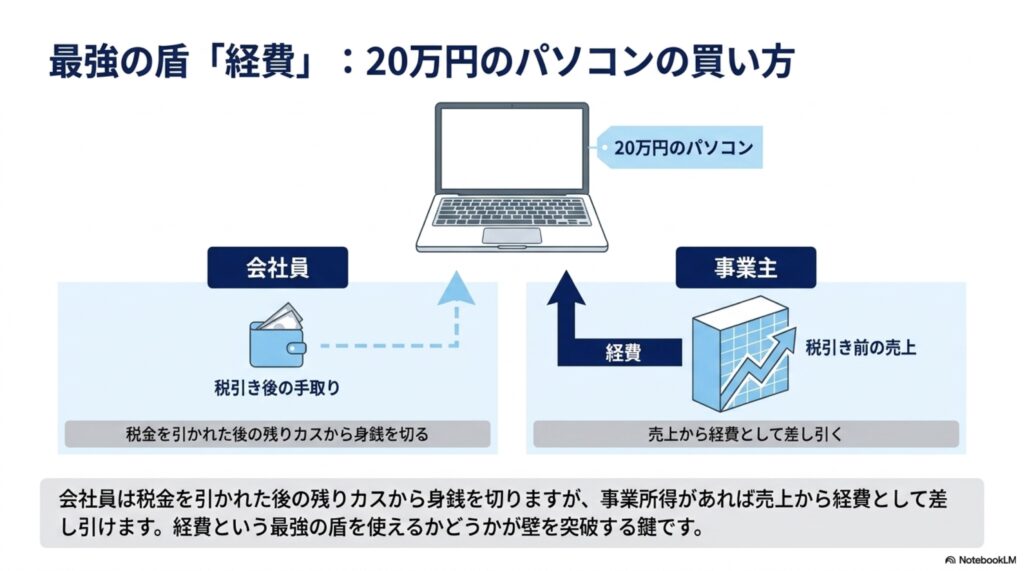 最強の盾「経費」：20万円のパソコンの買い方

20万円のパソコン

会社員

税引き後の手取り

税金を引かれた後の残りカスから身銭を切る

事業主

経費

税引き前の売上

売上から経費として差し引く

会社員は税金を引かれた後の残りカスから身銭を切りますが、事業所得があれば売上から経費として差し引けます。経費という最強の盾を使えるかどうかが壁を突破する鍵です。

NotebookLM